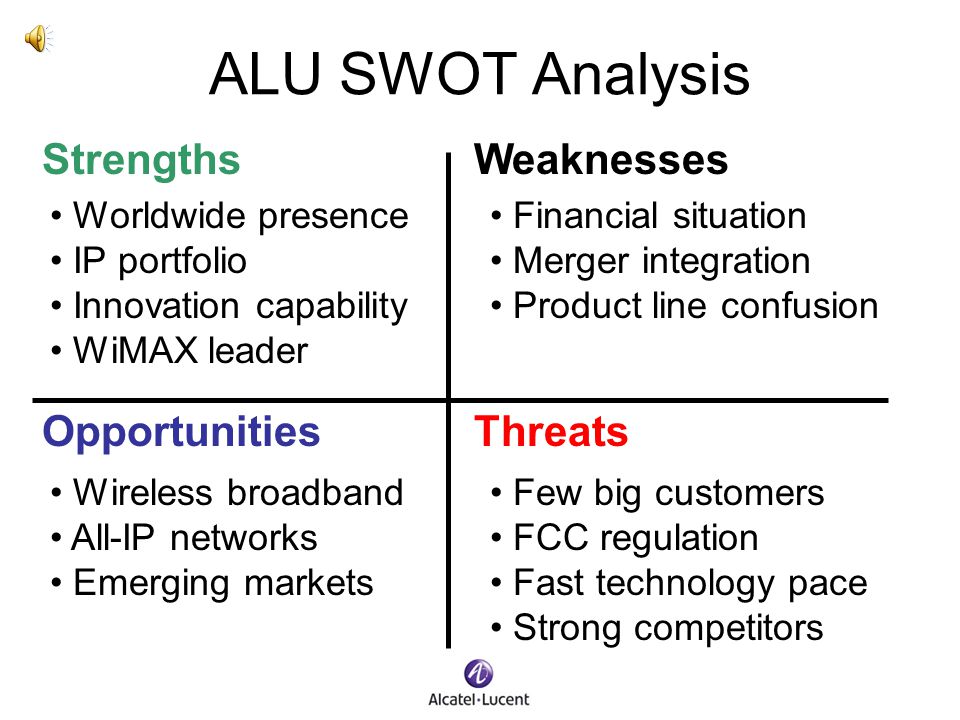 ALU SWOT Analysis

Strengths
• Worldwide presence
• IP portfolio
• Innovation capability
• WiMAX leader

Weaknesses
• Financial situation
• Merger integration
• Product line confusion

Opportunities
• Wireless broadband
• All-IP networks
• Emerging markets

Threats
• Few big customers
• FCC regulation
• Fast technology pace
• Strong competitors

Alcatel·Lucent